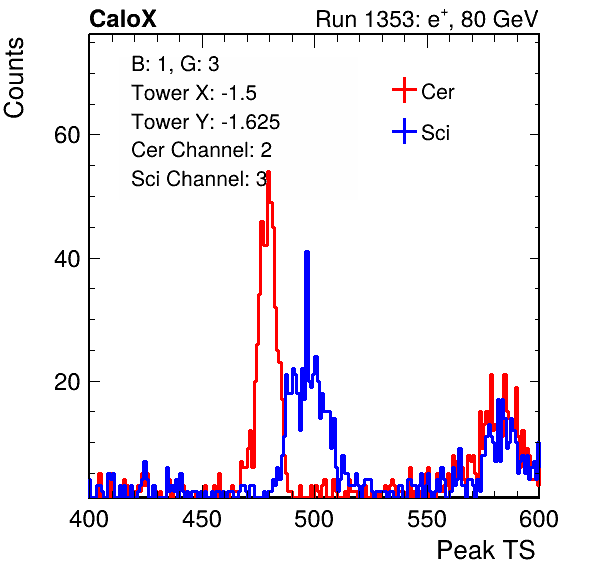 CaloX

Run 1353: $e^{+}$, 80 GeV

Counts

B: 1, G: 3
Tower X: -1.5
Tower Y: -1.625
Cer Channel: 2
Sci Channel: 3

Cer
Sci

60
40
20

400
450
500
550
600

Peak TS